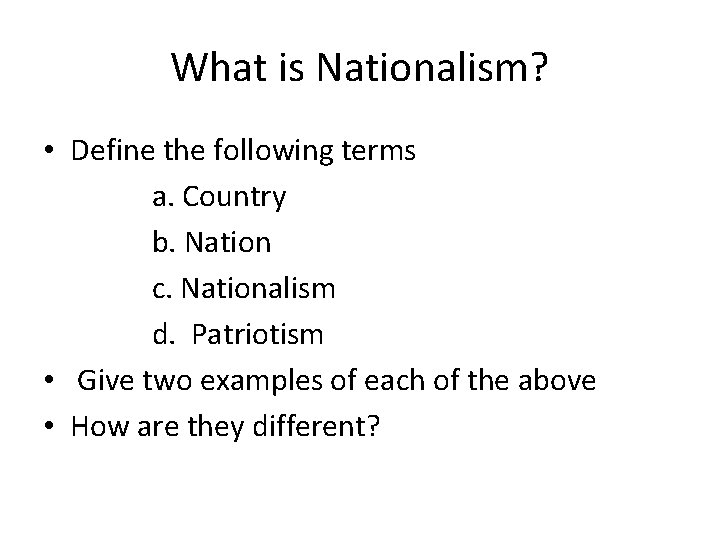 What is Nationalism?

• Define the following terms

a. Country

b. Nation

c. Nationalism

d. Patriotism

• Give two examples of each of the above

• How are they different?